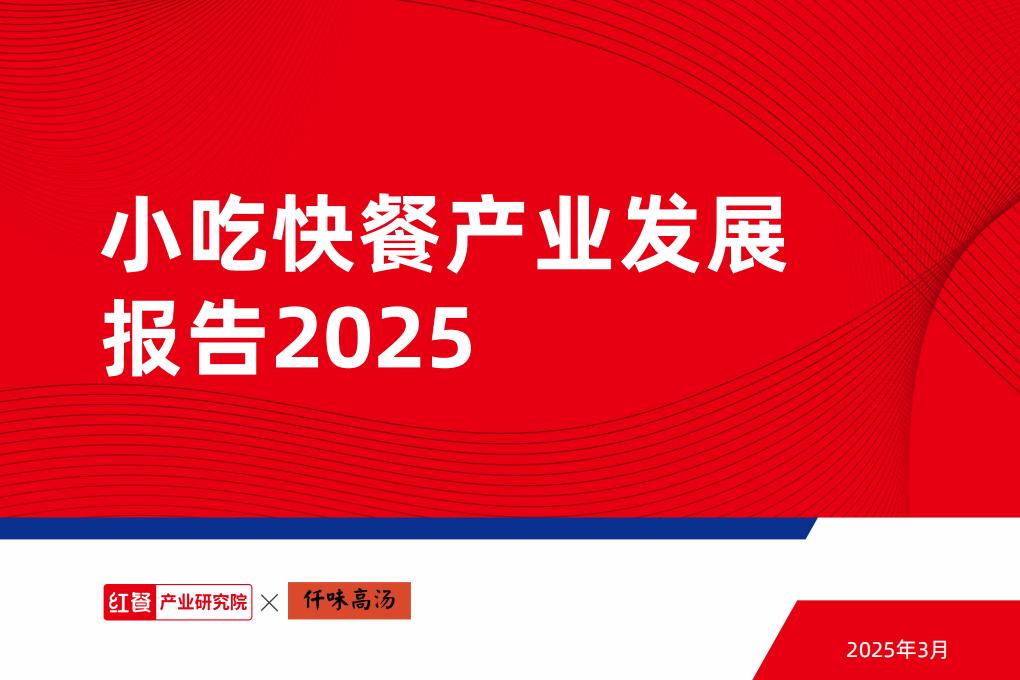 小吃快餐产业发展报告2025

红餐 产业研究院 × 仟味高汤

2025年3月